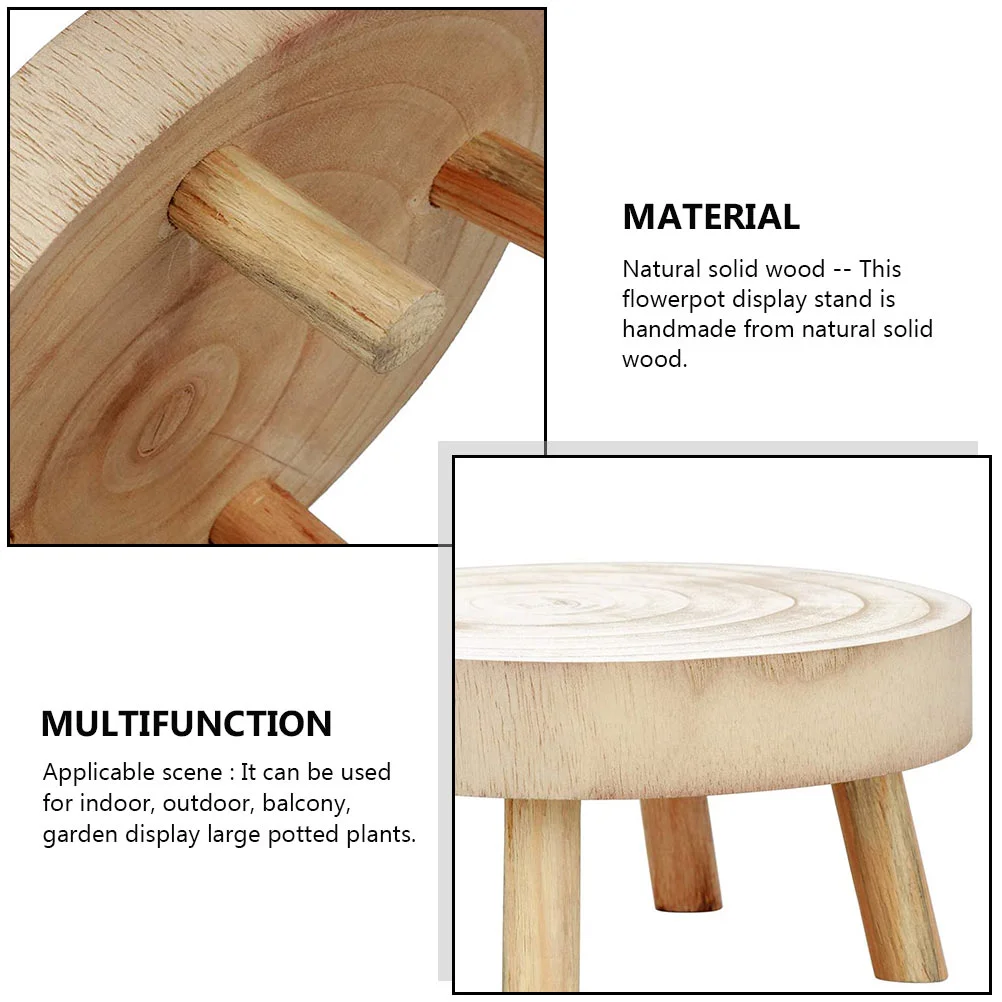 MATERIAL

Natural solid wood -- This flowerpot display stand is handmade from natural solid wood.

MULTIFUNCTION

Applicable scene : It can be used for indoor, outdoor, balcony, garden display large potted plants.